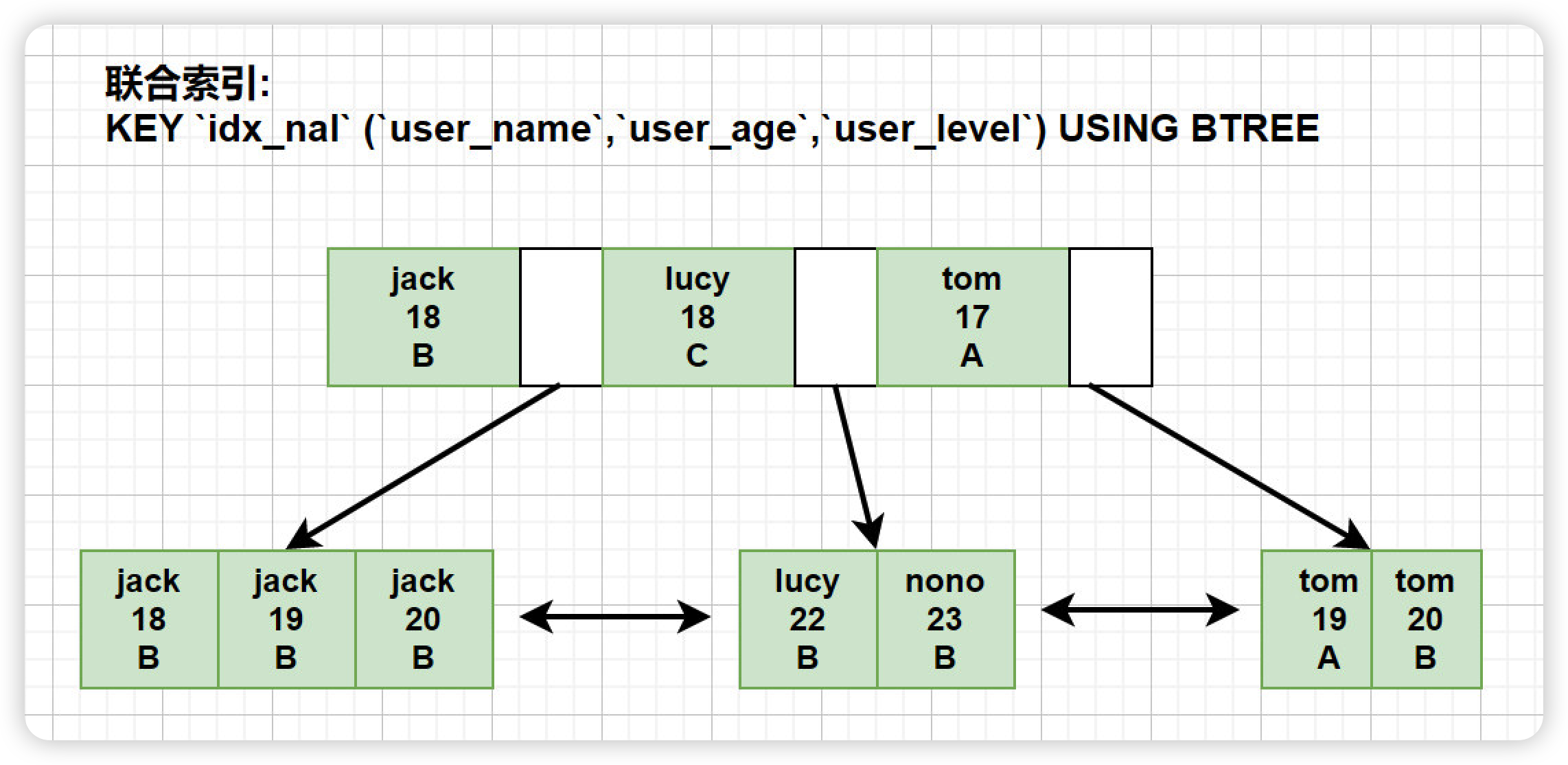 联合索引:
KEY `idx_nal` (`user_name`,`user_age`,`user_level`) USING BTREE

jack
18
B

lucy
18
C

tom
17
A

jack
18
B

jack
19
B

jack
20
B

lucy
22
B

nono
23
B

tom
19
A

tom
20
B